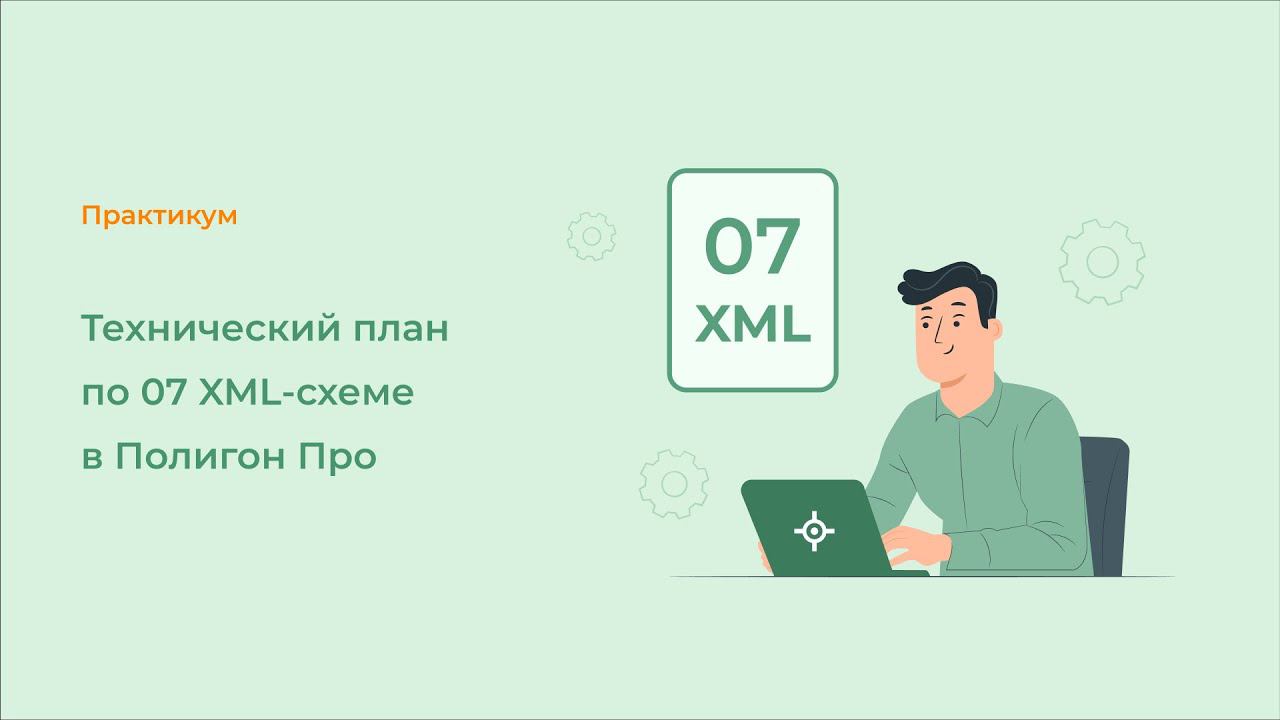 Практикум

Технический план по 07 XML-схеме в Полигон Про

07
XML